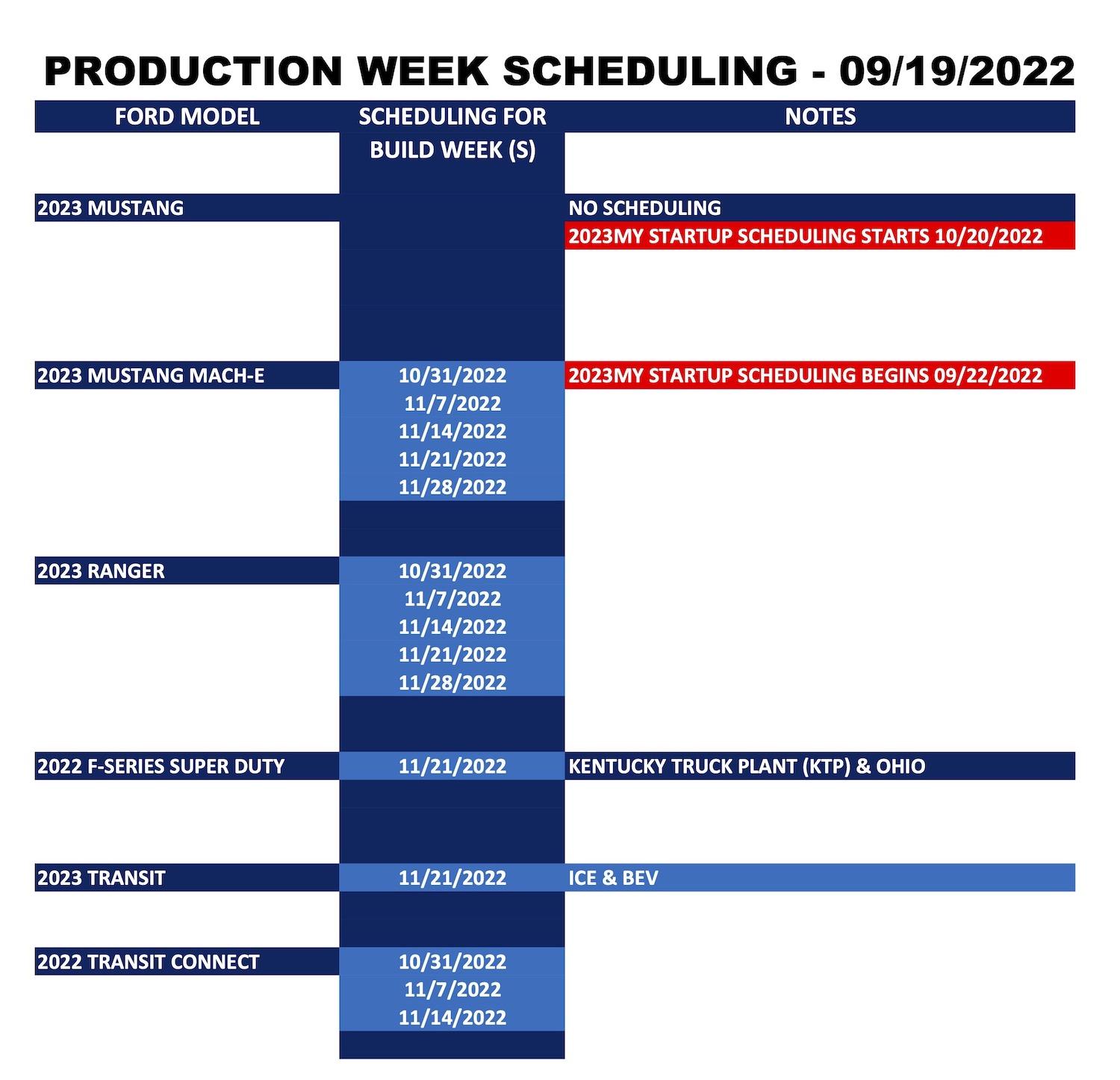 PRODUCTION WEEK SCHEDULING - 09/19/2022

| FORD MODEL | SCHEDULING FOR BUILD WEEK (S) | NOTES |
|---|---|---|
| 2023 MUSTANG | | NO SCHEDULING |
| | | 2023MY STARTUP SCHEDULING STARTS 10/20/2022 |
| 2023 MUSTANG MACH-E | 10/31/2022 | 2023MY STARTUP SCHEDULING BEGINS 09/22/2022 |
| | 11/7/2022 | |
| | 11/14/2022 | |
| | 11/21/2022 | |
| | 11/28/2022 | |
| 2023 RANGER | 10/31/2022 | |
| | 11/7/2022 | |
| | 11/14/2022 | |
| | 11/21/2022 | |
| | 11/28/2022 | |
| 2022 F-SERIES SUPER DUTY | 11/21/2022 | KENTUCKY TRUCK PLANT (KTP) & OHIO |
| 2023 TRANSIT | 11/21/2022 | ICE & BEV |
| 2022 TRANSIT CONNECT | 10/31/2022 | |
| | 11/7/2022 | |
| | 11/14/2022 | |